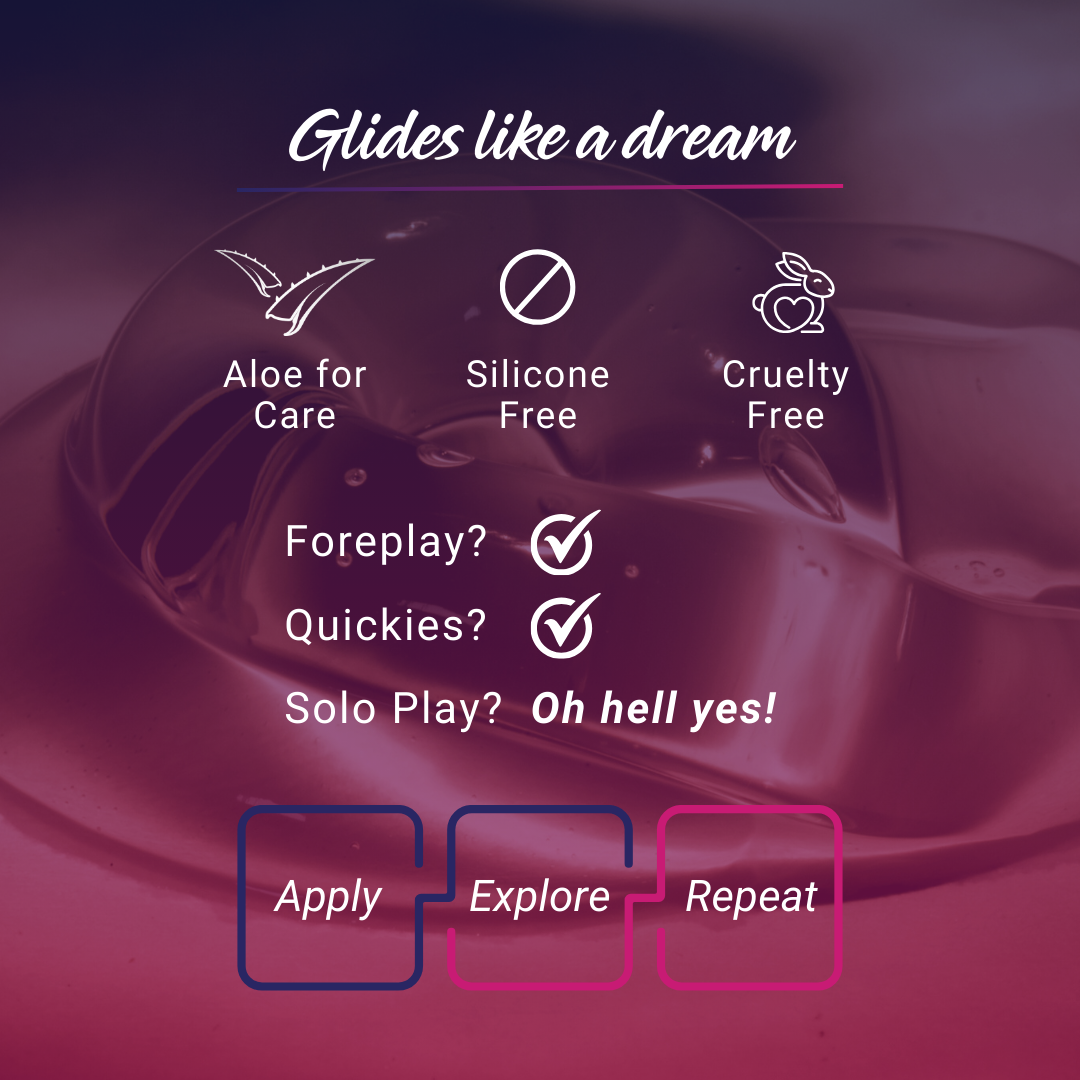 Glides like a dream

Aloe for Care

Silicone Free

Cruelty Free

Foreplay?

Quickies?

Solo Play? Oh hell yes!

Apply

Explore

Repeat